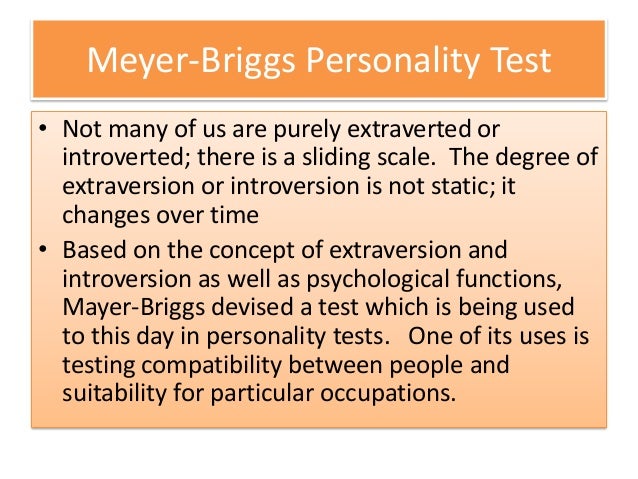 Meyer-Briggs Personality Test

• Not many of us are purely extraverted or introverted; there is a sliding scale. The degree of extraversion or introversion is not static; it changes over time

• Based on the concept of extraversion and introversion as well as psychological functions, Mayer-Briggs devised a test which is being used to this day in personality tests. One of its uses is testing compatibility between people and suitability for particular occupations.